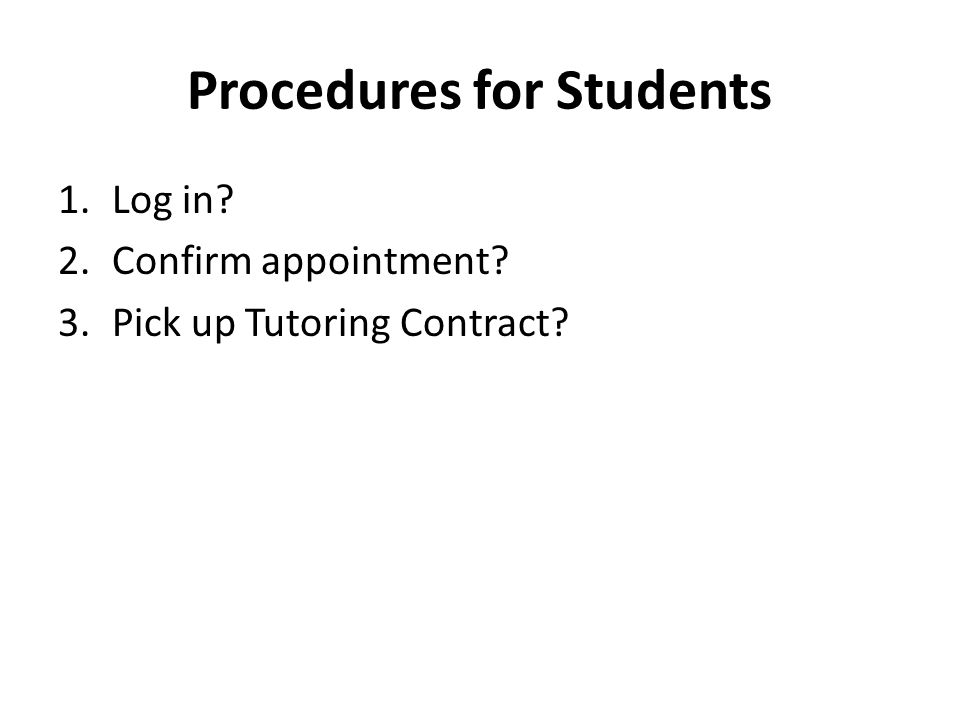 Procedures for Students

1. Log in?
2. Confirm appointment?
3. Pick up Tutoring Contract?